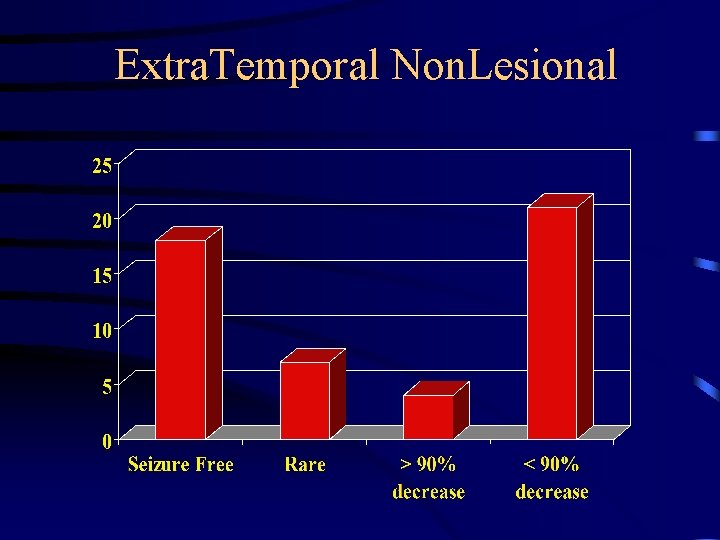 ExtraTemporal NonLesional

25
20
15
10
5
0

Seizure Free
Rare
> 90% decrease
< 90% decrease